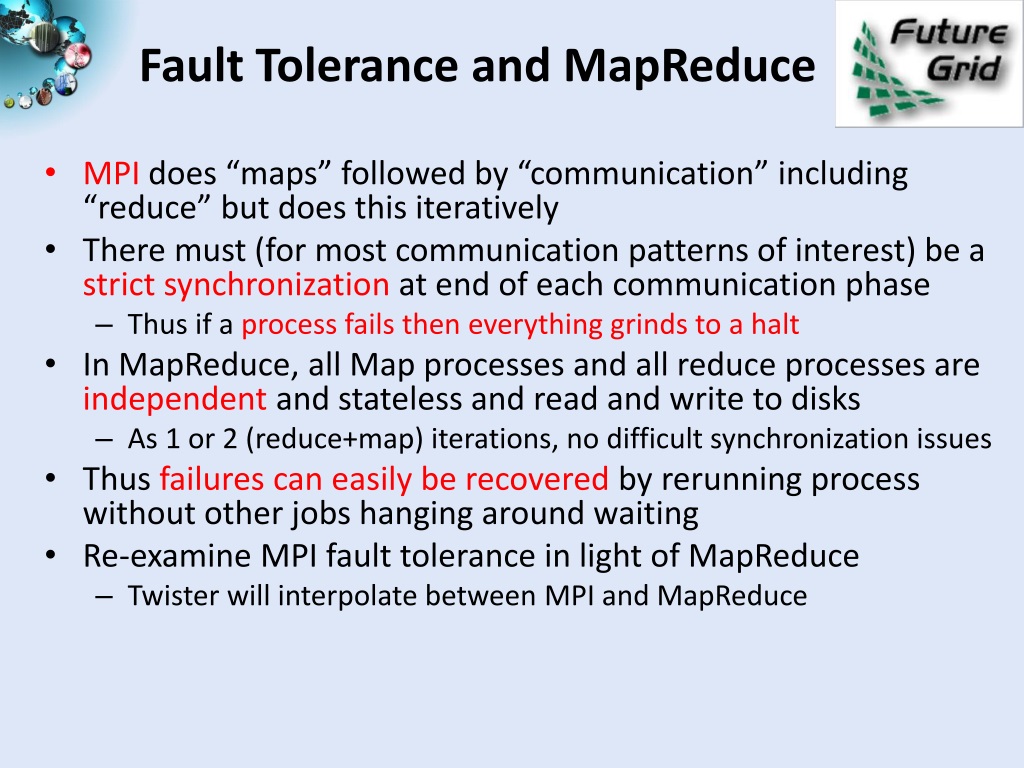 Fault Tolerance and MapReduce

Future Grid

• MPI does “maps” followed by “communication” including “reduce” but does this iteratively
• There must (for most communication patterns of interest) be a strict synchronization at end of each communication phase
– Thus if a process fails then everything grinds to a halt
• In MapReduce, all Map processes and all reduce processes are independent and stateless and read and write to disks
– As 1 or 2 (reduce+map) iterations, no difficult synchronization issues
• Thus failures can easily be recovered by rerunning process without other jobs hanging around waiting
• Re-examine MPI fault tolerance in light of MapReduce
– Twister will interpolate between MPI and MapReduce